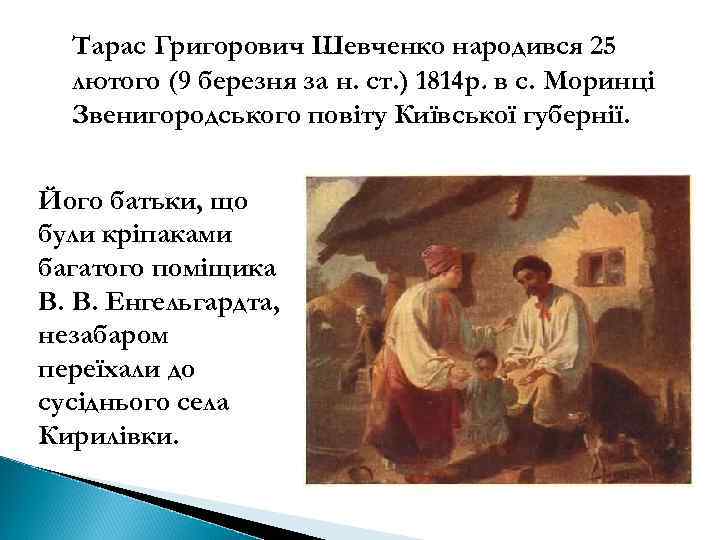 Тарас Григорович Шевченко народився 25 лютого (9 березня за н. ст.) 1814р. в с. Моринці Звенигородського повіту Київської губернії.

Його батьки, що були кріпаками багатого поміщика В. В. Енгельгардта, незабаром переїхали до сусіднього села Кирилівки.